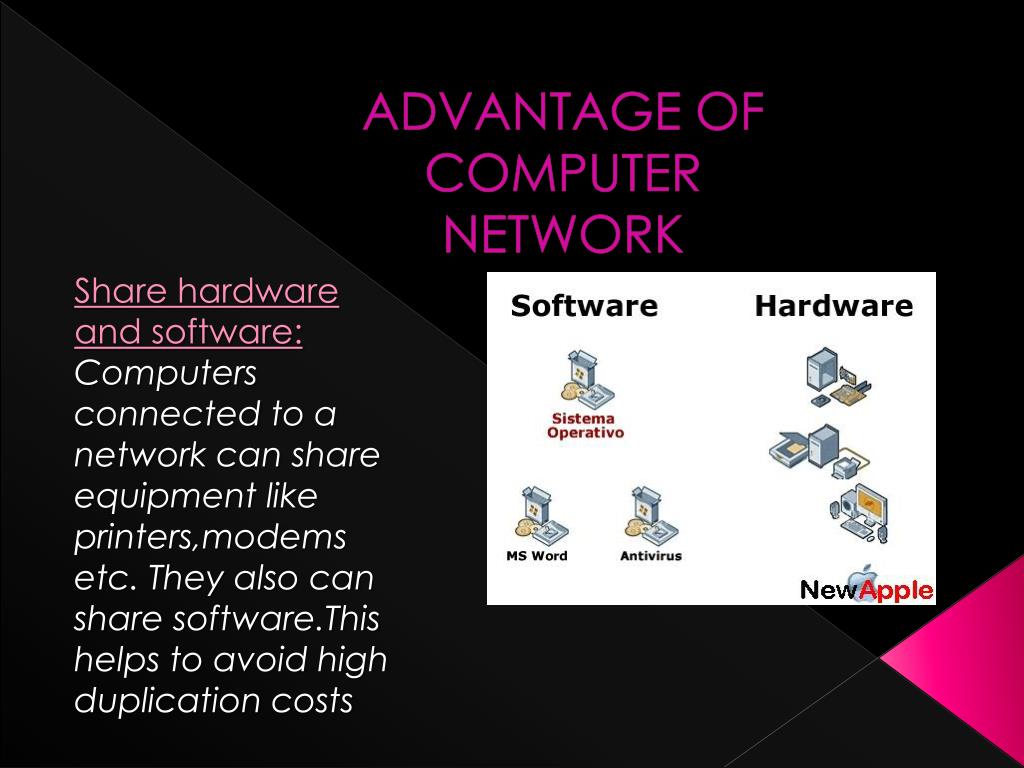 ADVANTAGE OF COMPUTER NETWORK

Share hardware and software: Computers connected to a network can share equipment like printers,modems etc. They also can share software.This helps to avoid high duplication costs

Software

Hardware

Sistema Operativo

MS Word

Antivirus

NewApple